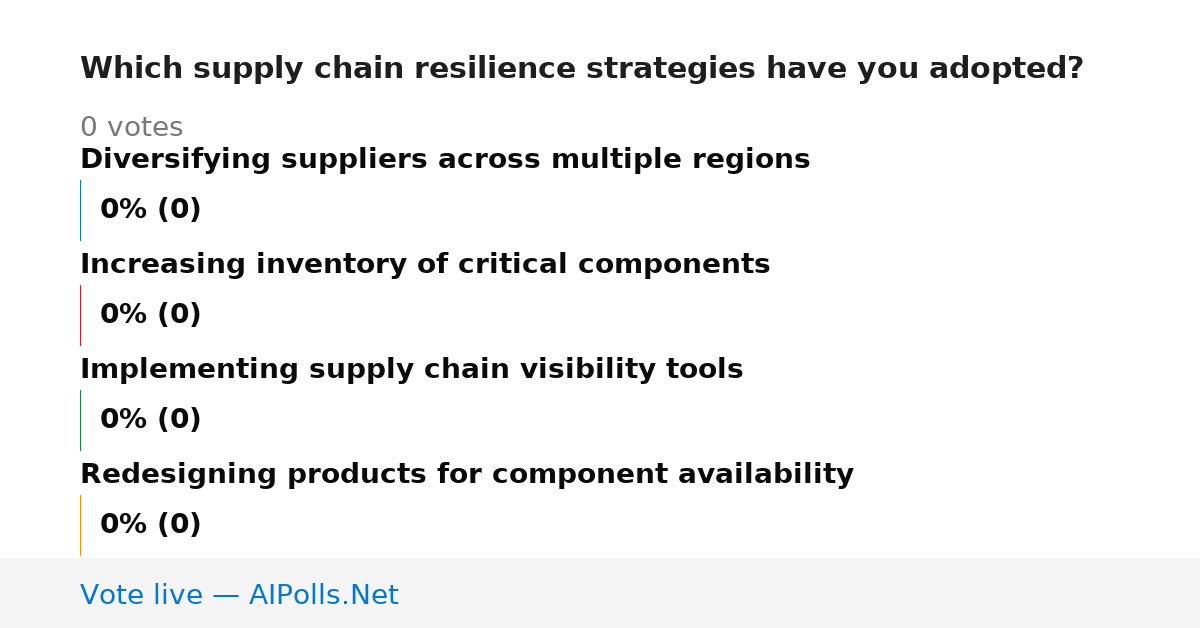 Which supply chain resilience strategies have you adopted?

0 votes

Diversifying suppliers across multiple regions

0% (0)

Increasing inventory of critical components

0% (0)

Implementing supply chain visibility tools

0% (0)

Redesigning products for component availability

0% (0)

Vote live — AIPolls.Net